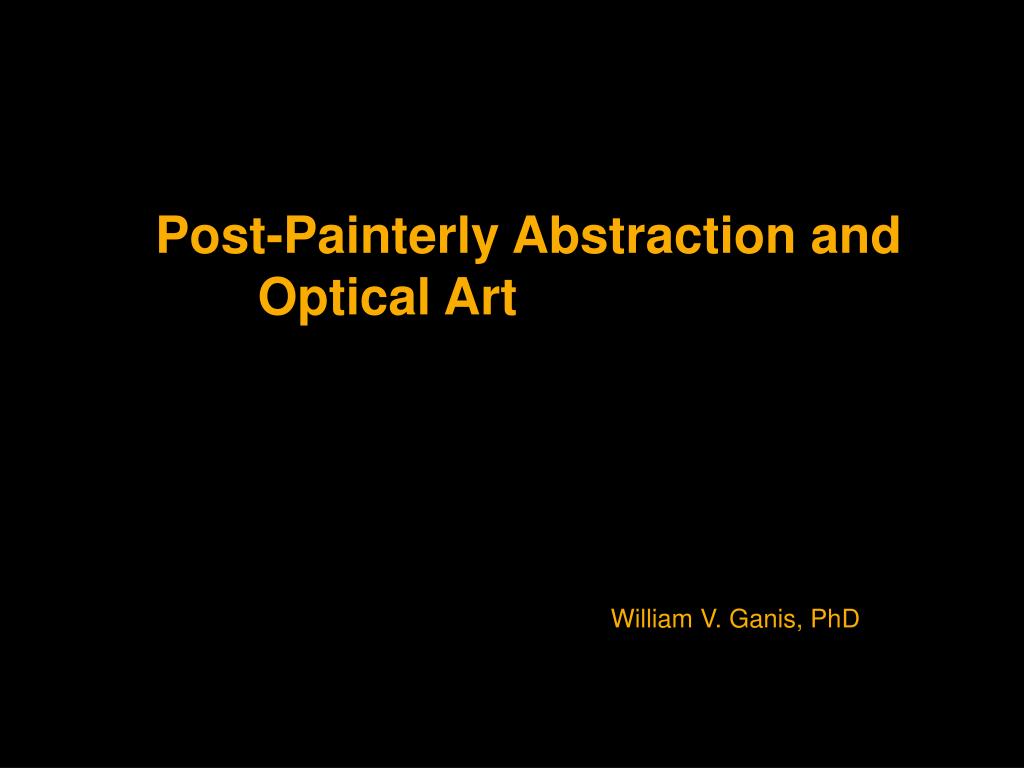 Post-Painterly Abstraction and Optical Art

William V. Ganis, PhD